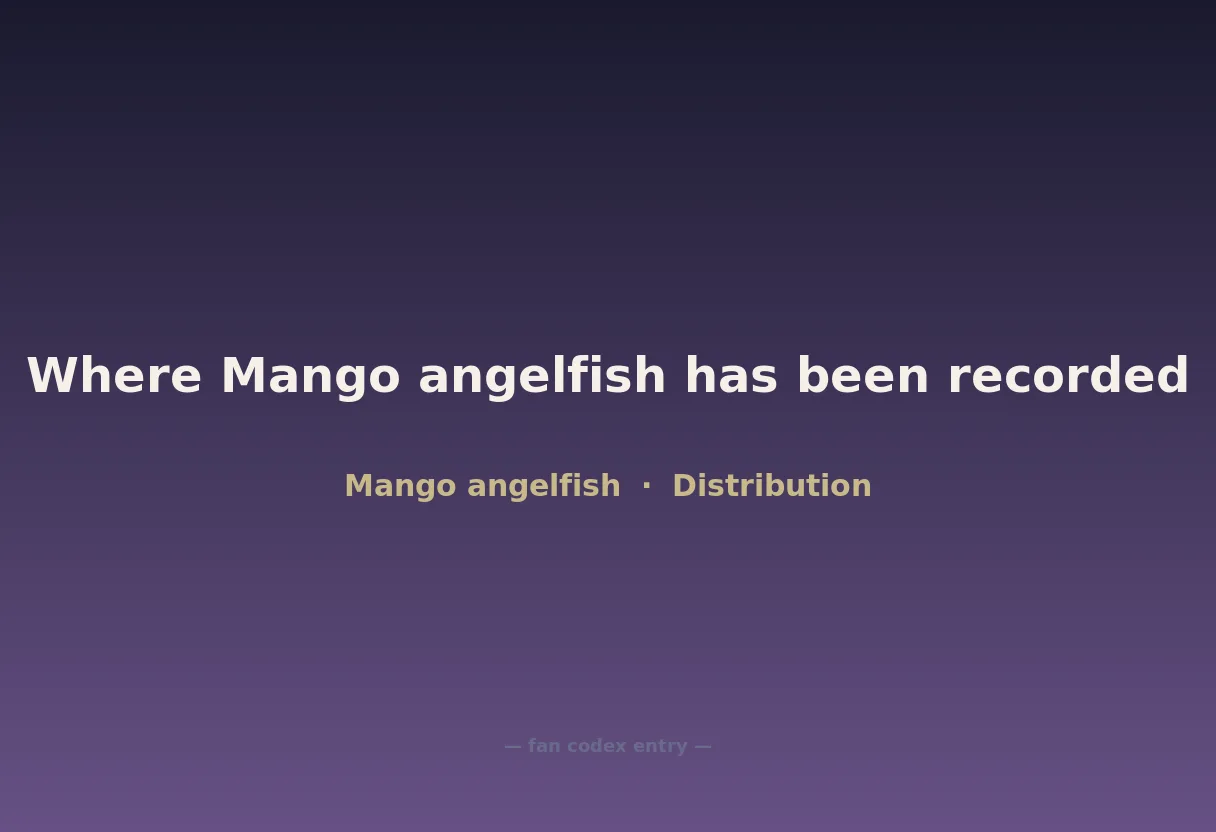 Where Mango angelfish has been recorded

Mango angelfish · Distribution

— fan codex entry —